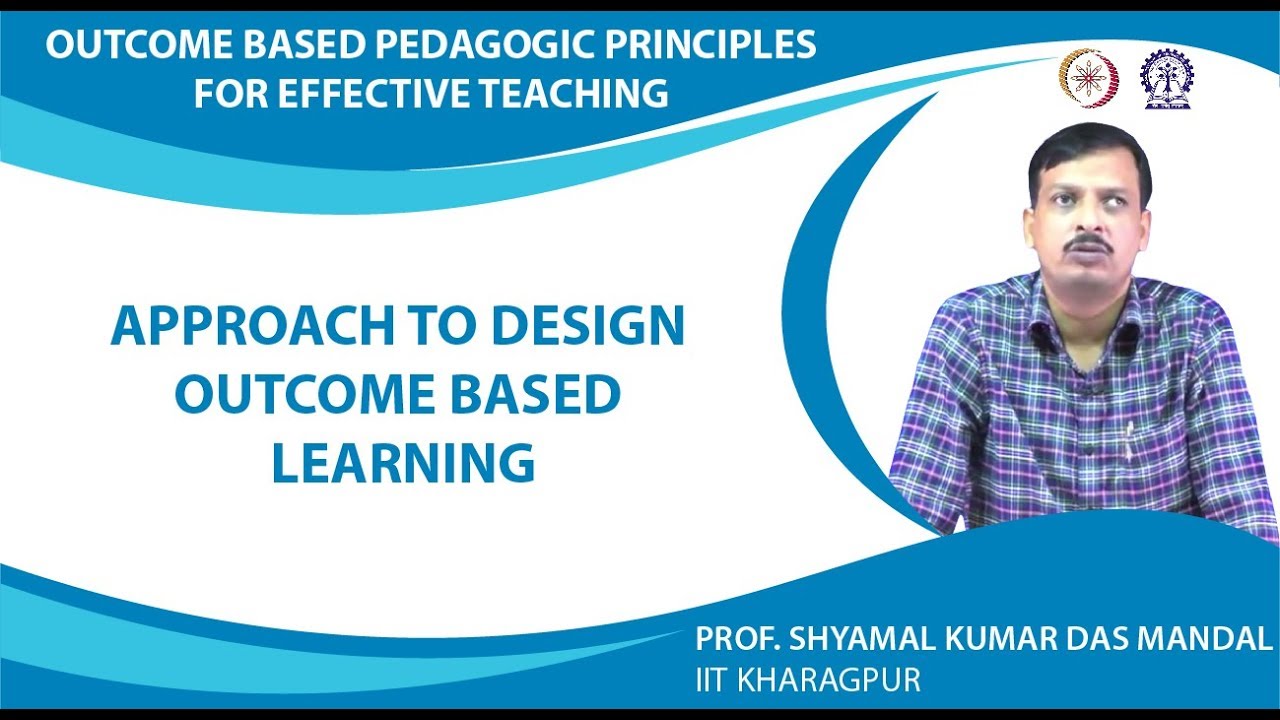 OUTCOME BASED PEDAGOGIC PRINCIPLES FOR EFFECTIVE TEACHING

APPROACH TO DESIGN OUTCOME BASED LEARNING

PROF. SHYAMAL KUMAR DAS MANDAL
IIT KHARAGPUR